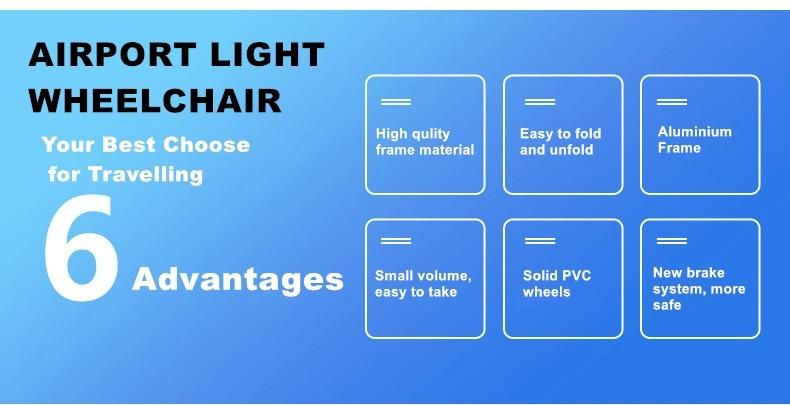 AIRPORT LIGHT WHEELCHAIR

Your Best Choose for Travelling

6 Advantages

High qulity frame material

Easy to fold and unfold

Aluminium Frame

Small volume, easy to take

Solid PVC wheels

New brake system, more safe